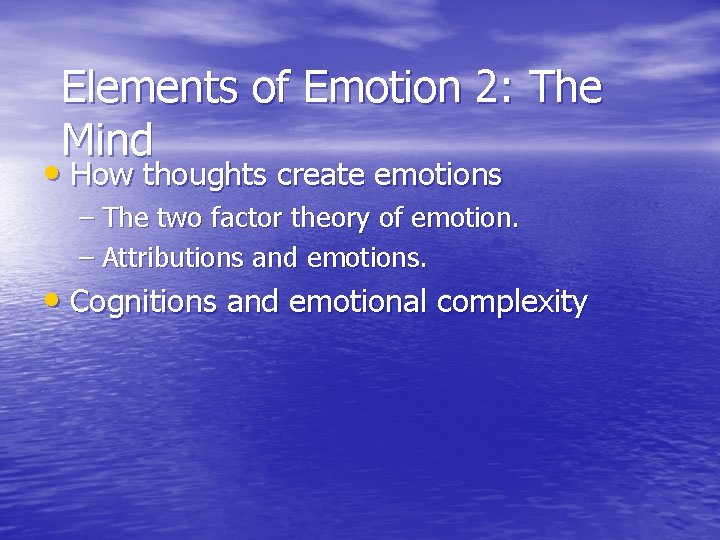 Elements of Emotion 2: The Mind

• How thoughts create emotions
– The two factor theory of emotion.
– Attributions and emotions.
• Cognitions and emotional complexity